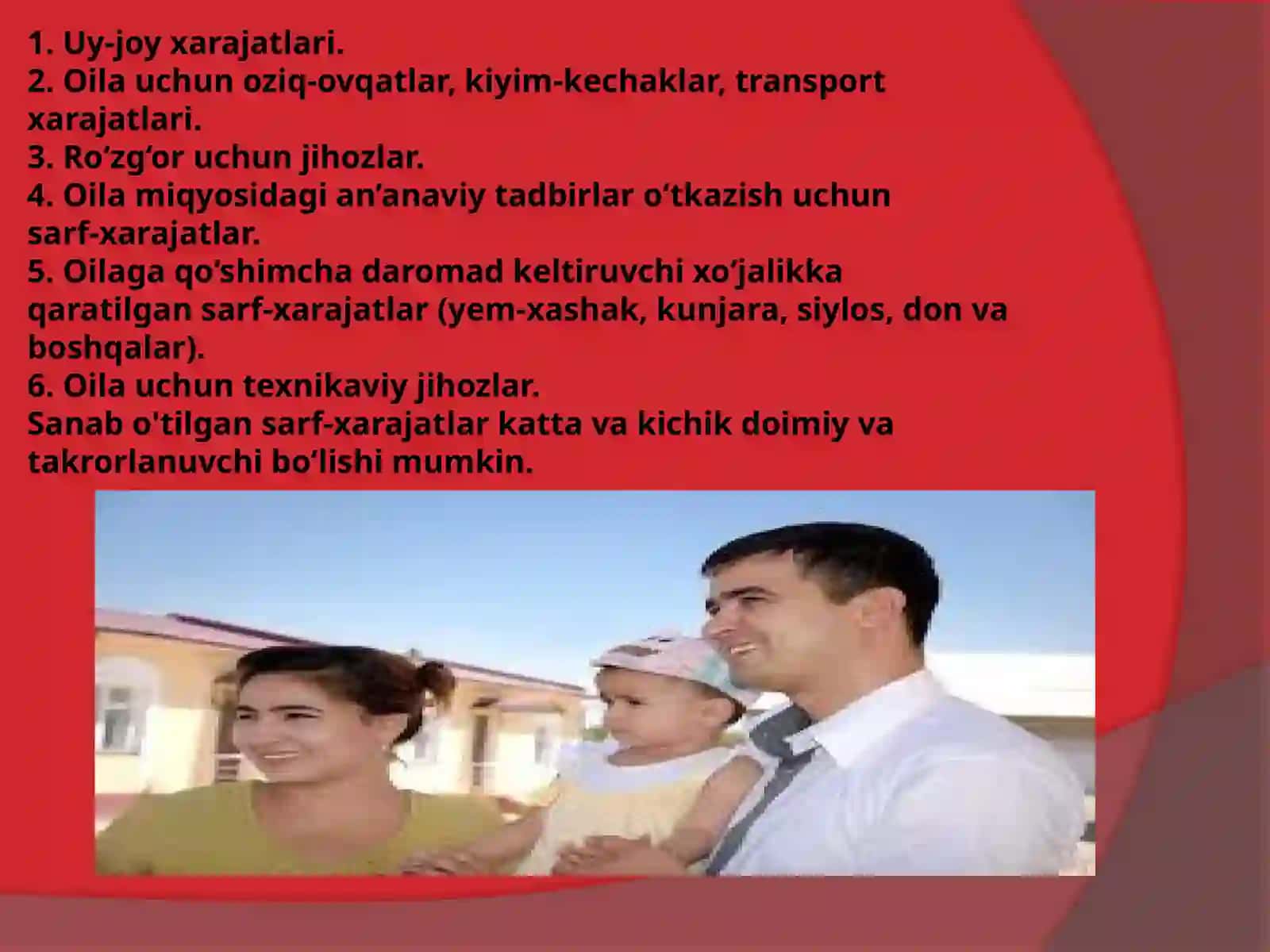 1. Uy-joy xarajatlari.
2. Oila uchun oziq-ovqatlar, kiyim-kechaklar, transport xarajatlari.
3. Ro‘zg‘or uchun jihozlar.
4. Oila miqyosidagi an’anaviy tadbirlar o‘tkazish uchun sarf-xarajatlar.
5. Oilaga qo‘shimcha daromad keltiruvchi xo‘jalikka qaratilgan sarf-xarajatlar (yem-xashak, kunjara, siylos, don va boshqalar).
6. Oila uchun texnikaviy jihozlar.
Sanab o'tilgan sarf-xarajatlar katta va kichik doimiy va takrorlanuvchi bo‘lishi mumkin.